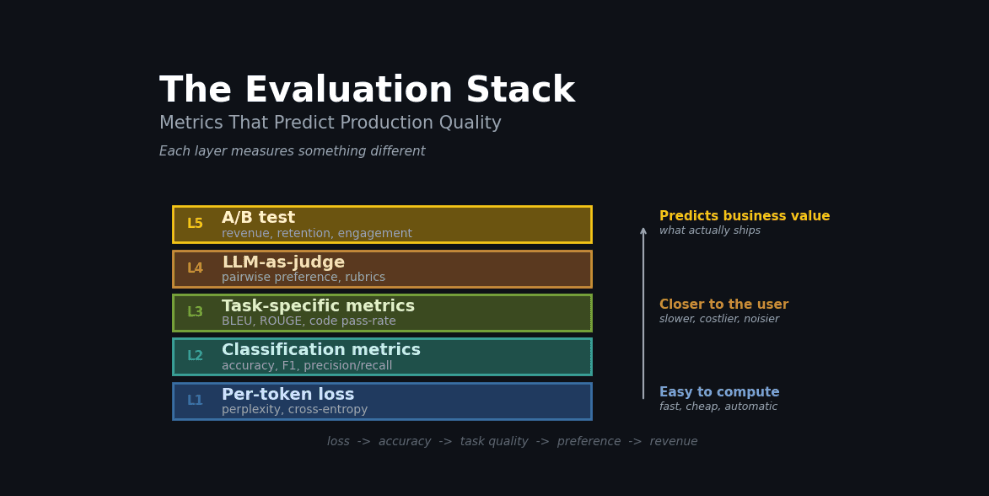 The Evaluation Stack

Metrics That Predict Production Quality

Each layer measures something different

L5 A/B test
revenue, retention, engagement

L4 LLM-as-judge
pairwise preference, rubrics

L3 Task-specific metrics
BLEU, ROUGE, code pass-rate

L2 Classification metrics
accuracy, F1, precision/recall

L1 Per-token loss
perplexity, cross-entropy

Predicts business value
what actually ships

Closer to the user
slower, costlier, noisier

Easy to compute
fast, cheap, automatic

loss -> accuracy -> task quality -> preference -> revenue